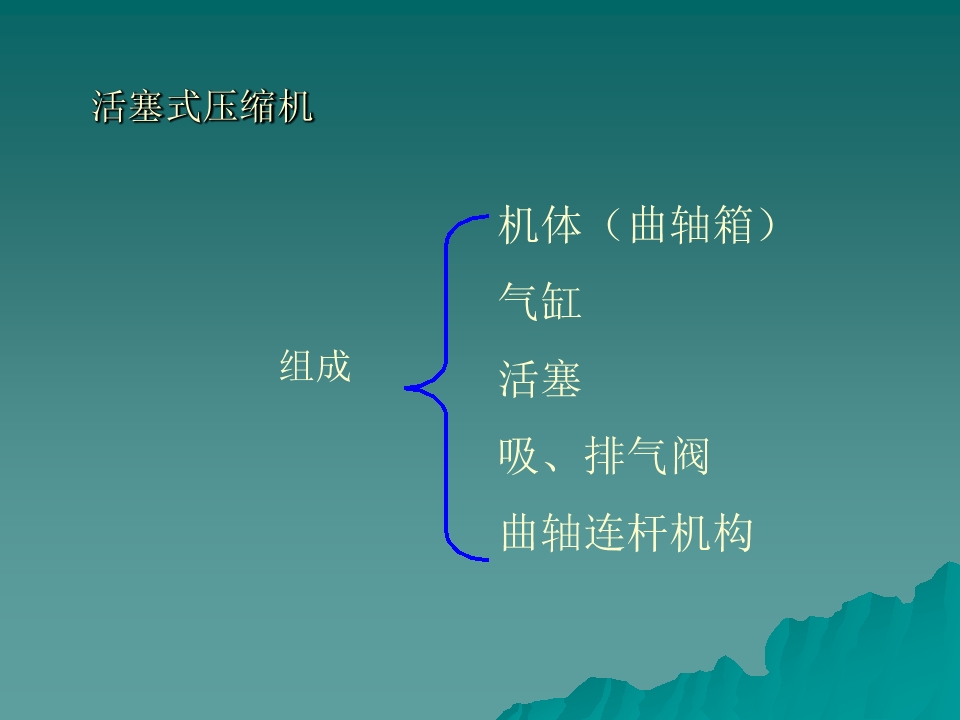 活塞式压缩机

组成

机体（曲轴箱）
气缸
活塞
吸、排气阀
曲轴连杆机构